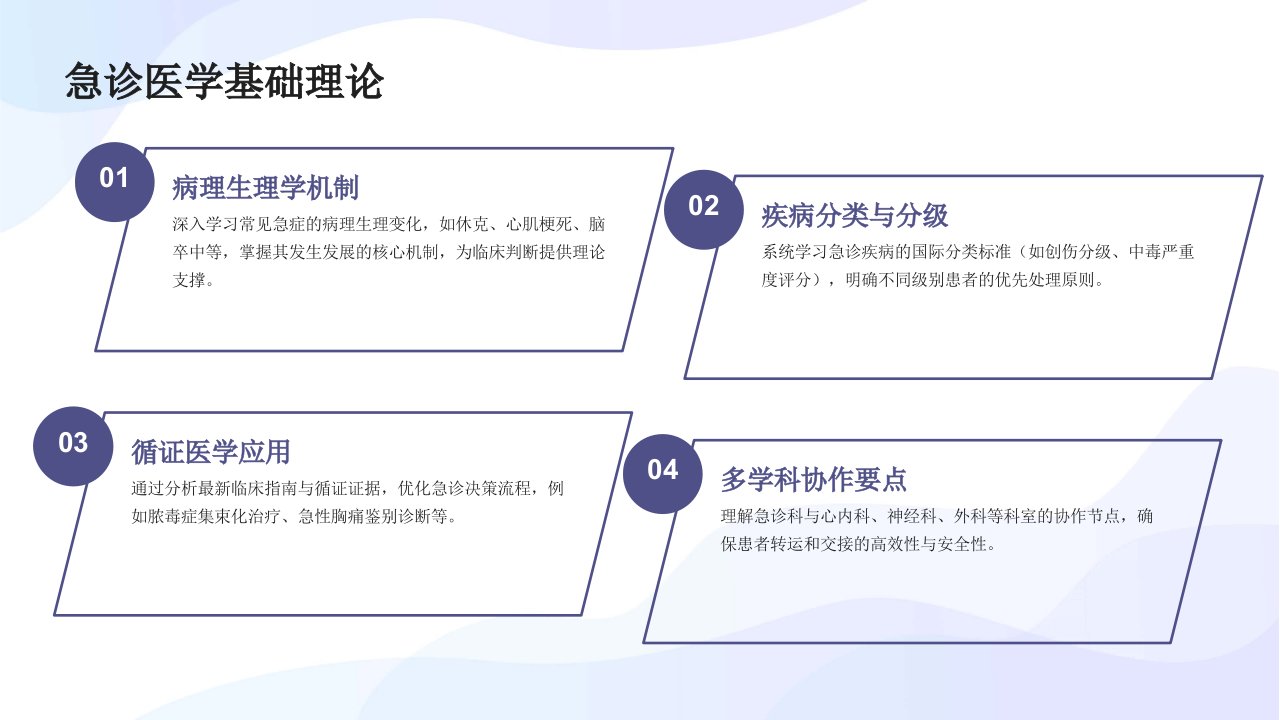 急诊医学基础理论

01

病理生理学机制

深入学习常见急症的病理生理变化，如休克、心肌梗死、脑卒中等，掌握其发生发展的核心机制，为临床判断提供理论支撑。

02

疾病分类与分级

系统学习急诊疾病的国际分类标准（如创伤分级、中毒严重度评分），明确不同级别患者的优先处理原则。

03

循证医学应用

通过分析最新临床指南与循证证据，优化急诊决策流程，例如脓毒症集束化治疗、急性胸痛鉴别诊断等。

04

多学科协作要点

理解急诊科与心内科、神经科、外科等科室的协作节点，确保患者转运和交接的高效性与安全性。